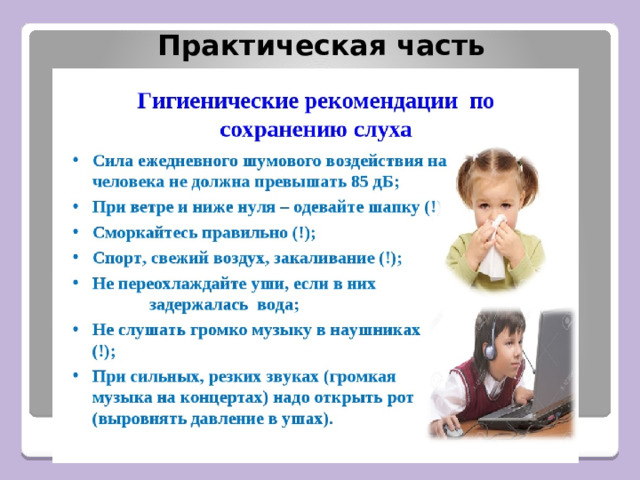 Практическая часть

Гигиенические рекомендации по сохранению слуха

• Сила ежедневного шумового воздействия на человека не должна превышать 85 дБ;
• При ветре и ниже нуля – одевайте шапку (!)
• Сморкайтесь правильно (!);
• Спорт, свежий воздух, закаливание (!);
• Не переохлаждайте уши, если в них задержалась вода;
• Не слушать громко музыку в наушниках (!);
• При сильных, резких звуках (громкая музыка на концертах) надо открыть рот (выровнять давление в ушах).